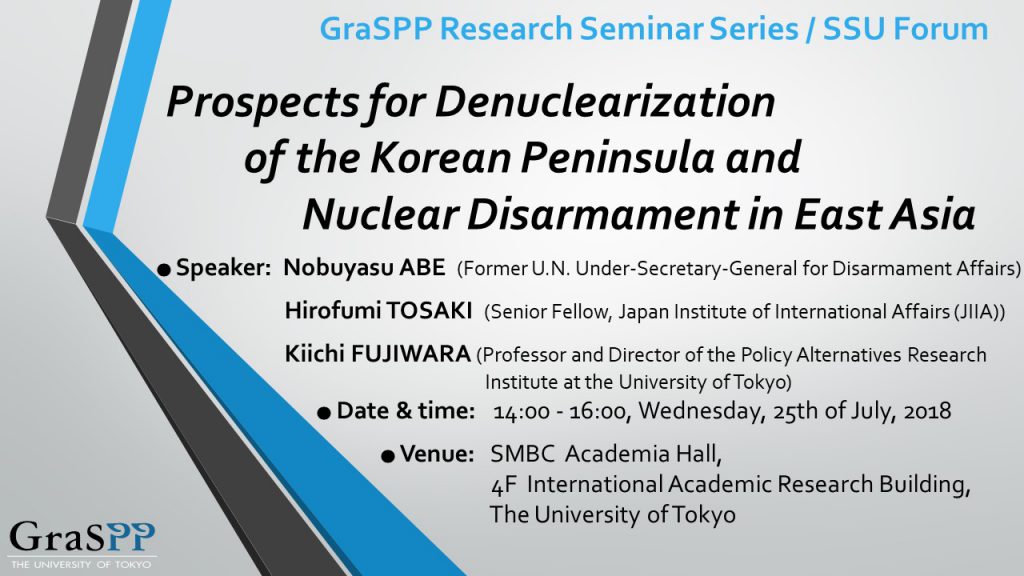 GraSPP Research Seminar Series / SSU Forum

Prospects for Denuclearization of the Korean Peninsula and Nuclear Disarmament in East Asia

● Speaker: Nobuyasu ABE (Former U.N. Under-Secretary-General for Disarmament Affairs)

Hirofumi TOSAKI (Senior Fellow, Japan Institute of International Affairs (JIIA))

Kiichi FUJIWARA (Professor and Director of the Policy Alternatives Research Institute at the University of Tokyo)

● Date & time: 14:00 - 16:00, Wednesday, 25th of July, 2018

● Venue: SMBC Academia Hall, 4F International Academic Research Building, The University of Tokyo

GraSPP
THE UNIVERSITY OF TOKYO